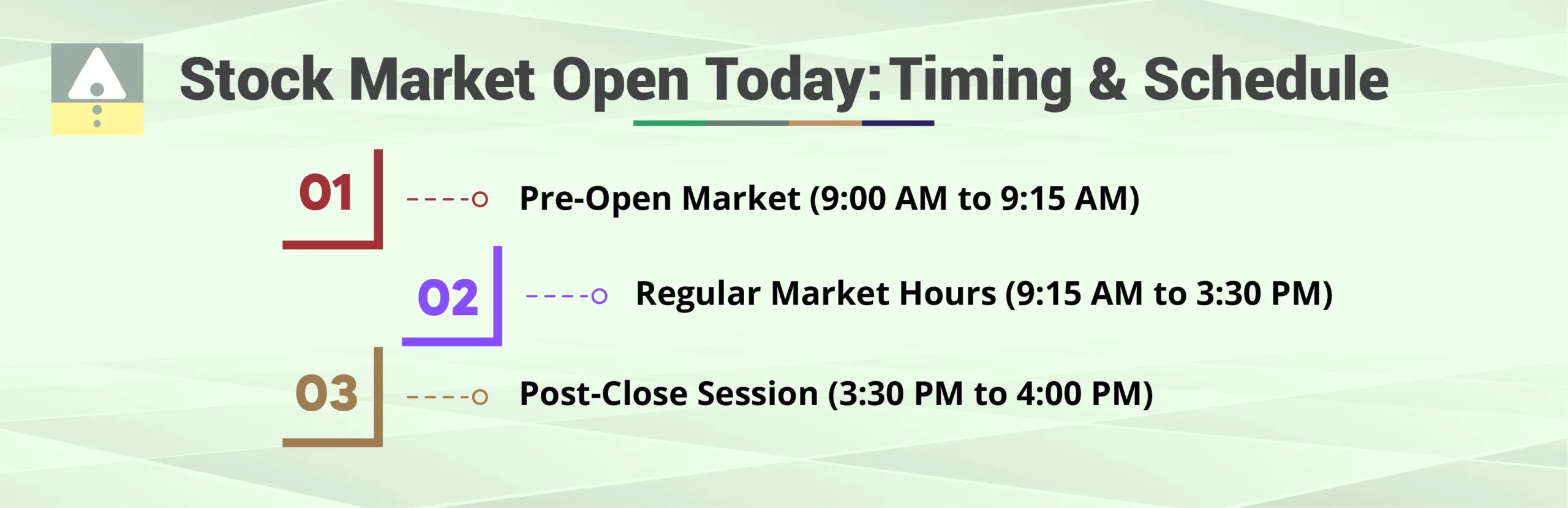 Stock Market Open Today: Timing & Schedule

01 Pre-Open Market (9:00 AM to 9:15 AM)

02 Regular Market Hours (9:15 AM to 3:30 PM)

03 Post-Close Session (3:30 PM to 4:00 PM)